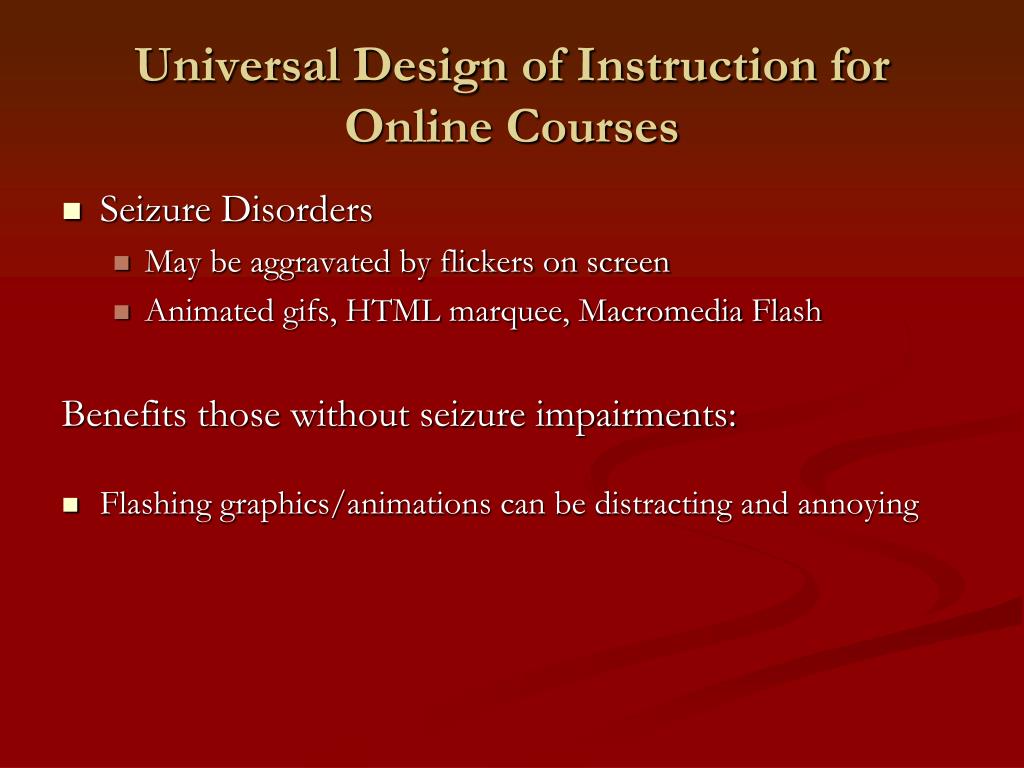 Universal Design of Instruction for Online Courses

- Seizure Disorders
  - May be aggravated by flickers on screen
  - Animated gifs, HTML marquee, Macromedia Flash

Benefits those without seizure impairments:

- Flashing graphics/animations can be distracting and annoying